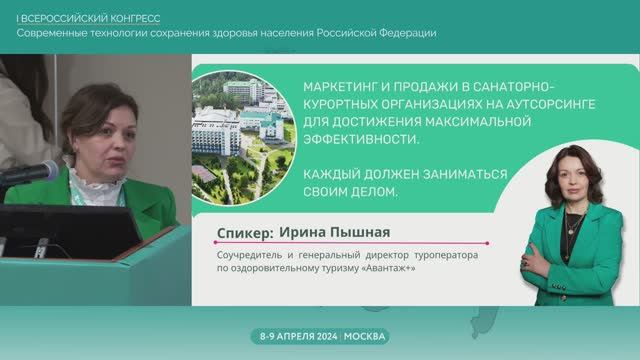 I ВСЕРОССИЙСКИЙ КОНГРЕСС
Современные технологии сохранения здоровья населения Российской Федерации

МАРКЕТИНГ И ПРОДАЖИ В САНАТОРНО-КУРОРТНЫХ ОРГАНИЗАЦИЯХ НА АУТСОРСИНГЕ ДЛЯ ДОСТИЖЕНИЯ МАКСИМАЛЬНОЙ ЭФФЕКТИВНОСТИ.

КАЖДЫЙ ДОЛЖЕН ЗАНИМАТЬСЯ СВОИМ ДЕЛОМ.

Спикер: Ирина Пышная

Соучредитель и генеральный директор туроператора по оздоровительному туризму «Авантаж+»

8-9 АПРЕЛЯ 2024 | МОСКВА